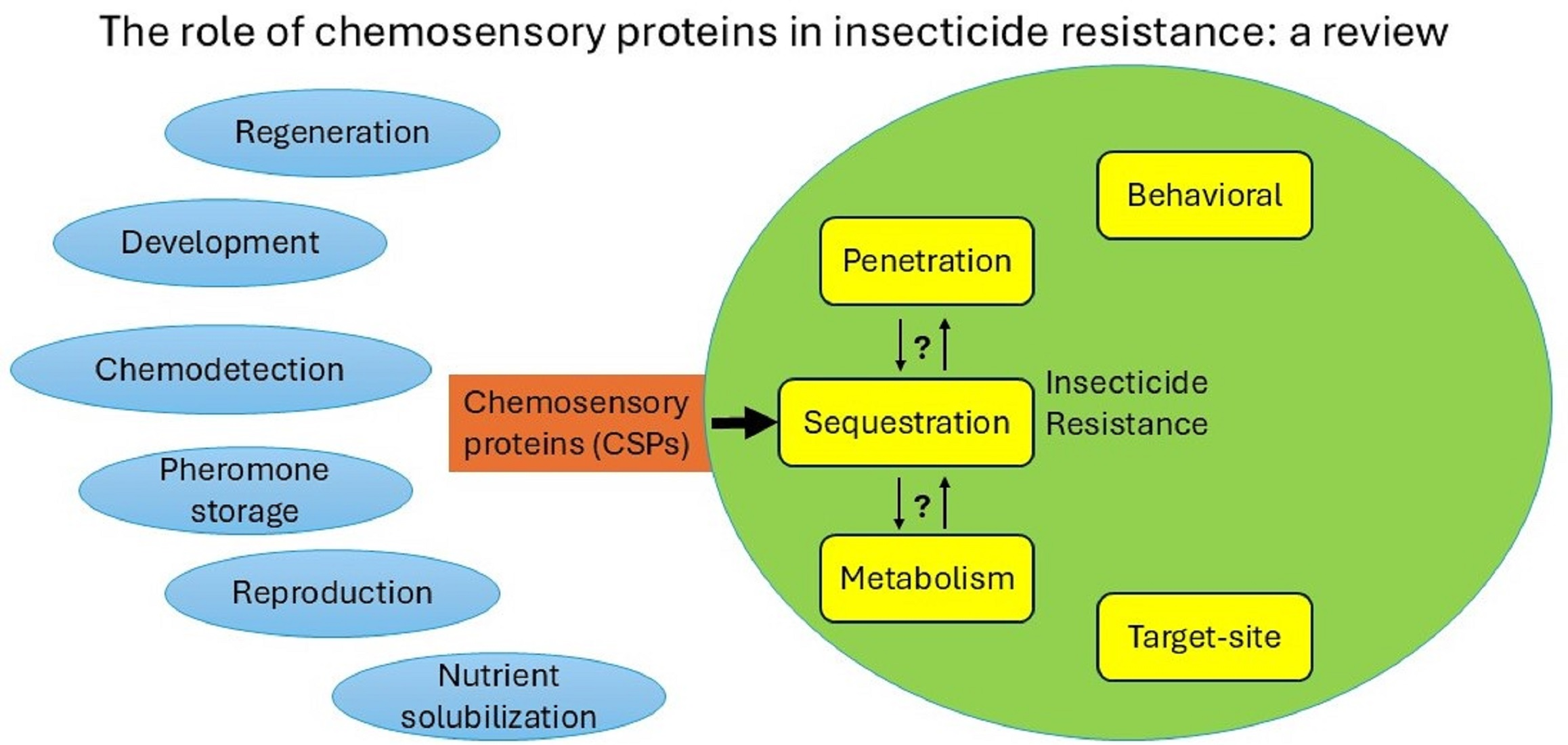 The role of chemosensory proteins in insecticide resistance: a review

Regeneration

Development

Chemodetection

Pheromone storage

Reproduction

Nutrient solubilization

Chemosensory proteins (CSPs)

Behavioral

Penetration

?

Sequestration

Insecticide Resistance

?

Metabolism

Target-site